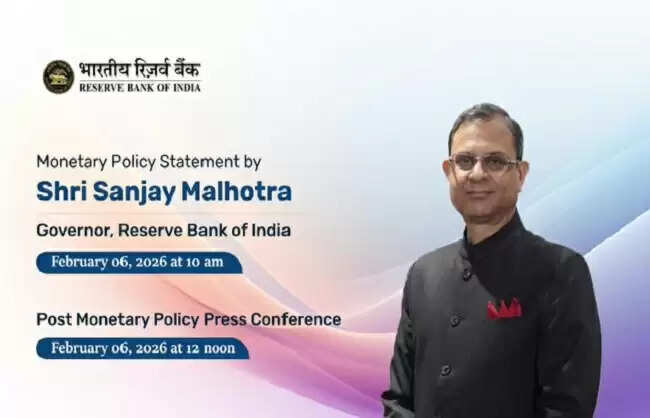 भारतीय रिज़र्व बैंक
RESERVE BANK OF INDIA

Monetary Policy Statement by
Shri Sanjay Malhotra
Governor, Reserve Bank of India
February 06, 2026 at 10 am

Post Monetary Policy Press Conference
February 06, 2026 at 12 noon